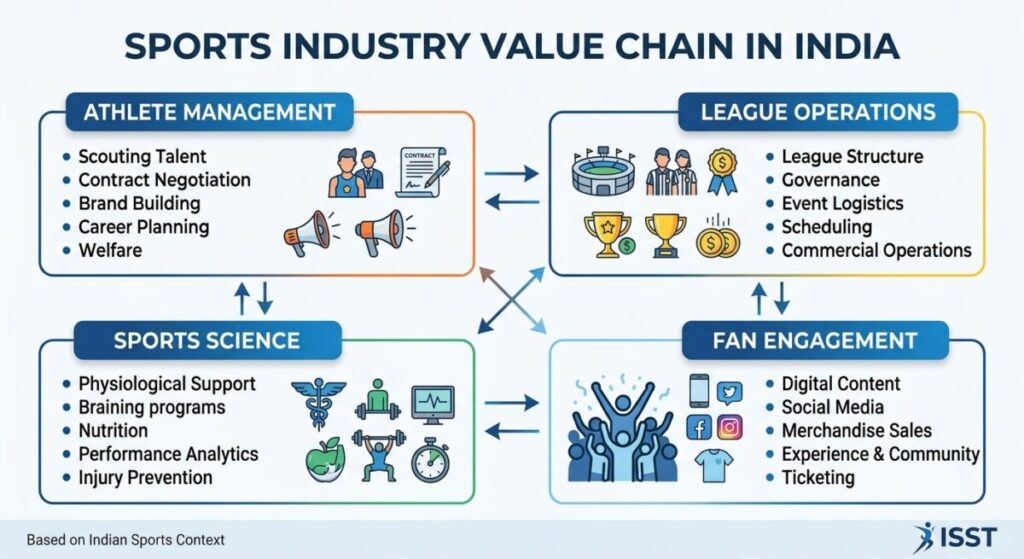 SPORTS INDUSTRY VALUE CHAIN IN INDIA

ATHLETE MANAGEMENT

- Scouting Talent
- Contract Negotiation
- Brand Building
- Career Planning
- Welfare

CONTRACT

LEAGUE OPERATIONS

- League Structure
- Governance
- Event Logistics
- Scheduling
- Commercial Operations

SPORTS SCIENCE

- Physiological Support
- Braining programs
- Nutrition
- Performance Analytics
- Injury Prevention

FAN ENGAGEMENT

- Digital Content
- Social Media
- Merchandise Sales
- Experience & Community
- Ticketing

Based on Indian Sports Context

ISST